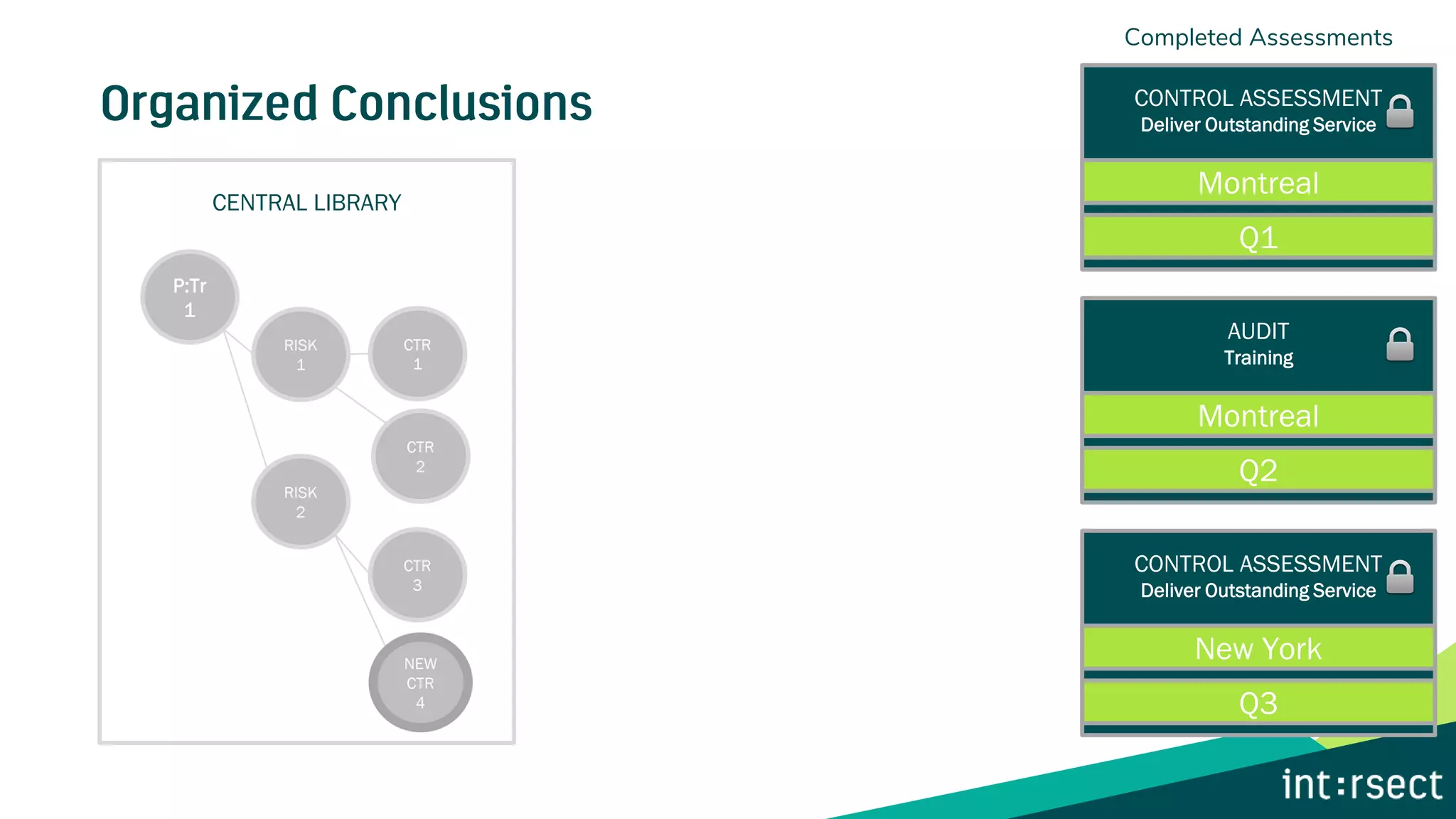 Organized Conclusions

CENTRAL LIBRARY

P:Tr
1

RISK
1

CTR
1

CTR
2

RISK
2

CTR
3

NEW
CTR
4

Completed Assessments

CONTROL ASSESSMENT
Deliver Outstanding Service

Montreal

Q1

AUDIT
Training

Montreal

Q2

CONTROL ASSESSMENT
Deliver Outstanding Service

New York

Q3

int:rsect